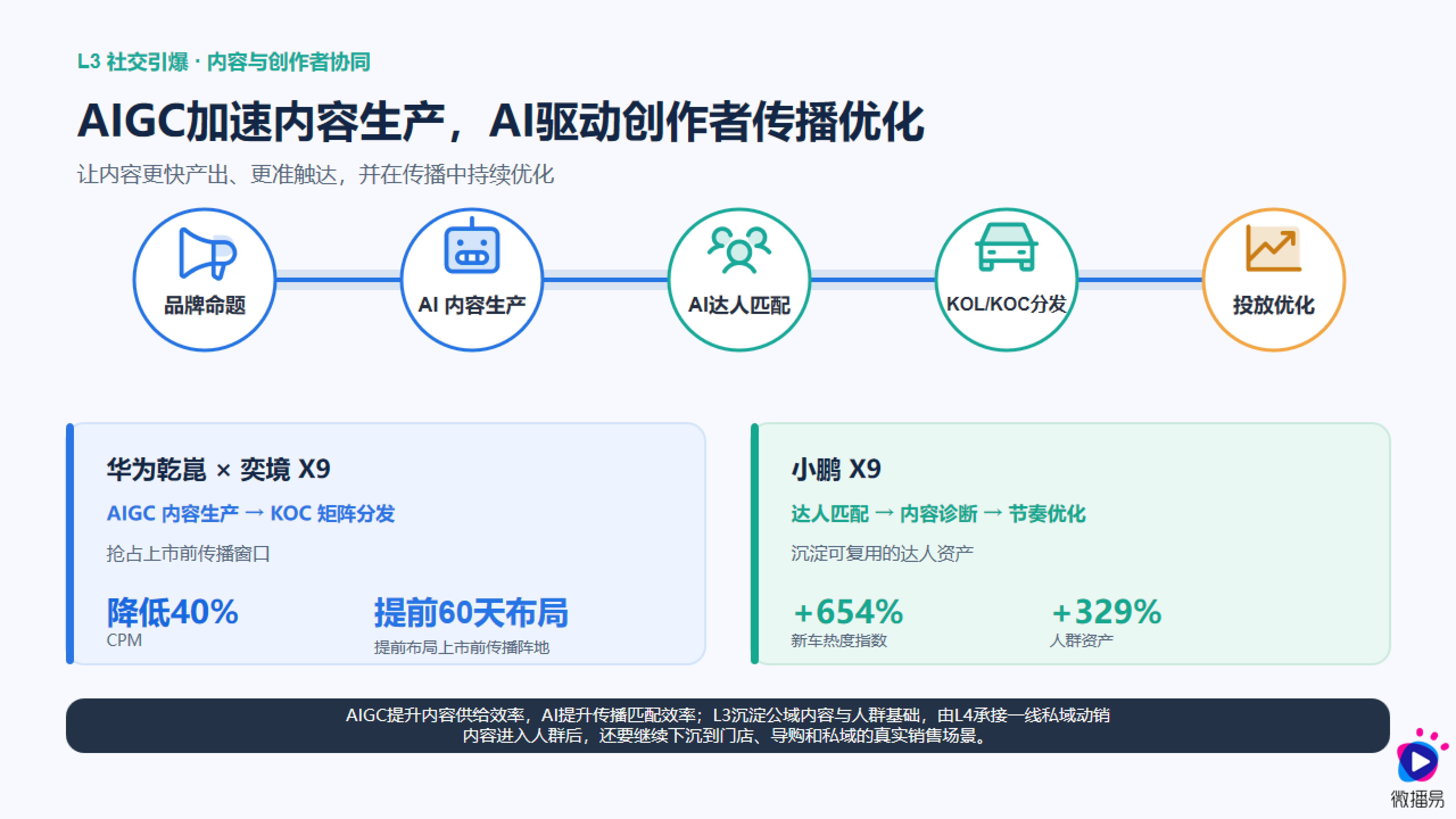 L3 社交引爆 · 内容与创作者协同

AIGC加速内容生产，AI驱动创作者传播优化

让内容更快产出、更准触达，并在传播中持续优化

品牌命题

AI 内容生产

AI达人匹配

KOL/KOC分发

投放优化

华为乾崑 × 奕境 X9

AIGC 内容生产 → KOC 矩阵分发

抢占上市前传播窗口

降低40%
CPM

提前60天布局
提前布局上市前传播阵地

小鹏 X9

达人匹配 → 内容诊断 → 节奏优化

沉淀可复用的达人资产

+654%
新车热度指数

+329%
人群资产

AIGC提升内容供给效率，AI提升传播匹配效率；L3沉淀公域内容与人群基础，由L4承接一线私域动销
内容进入人群后，还要继续下沉到门店、导购和私域的真实销售场景。

微播易